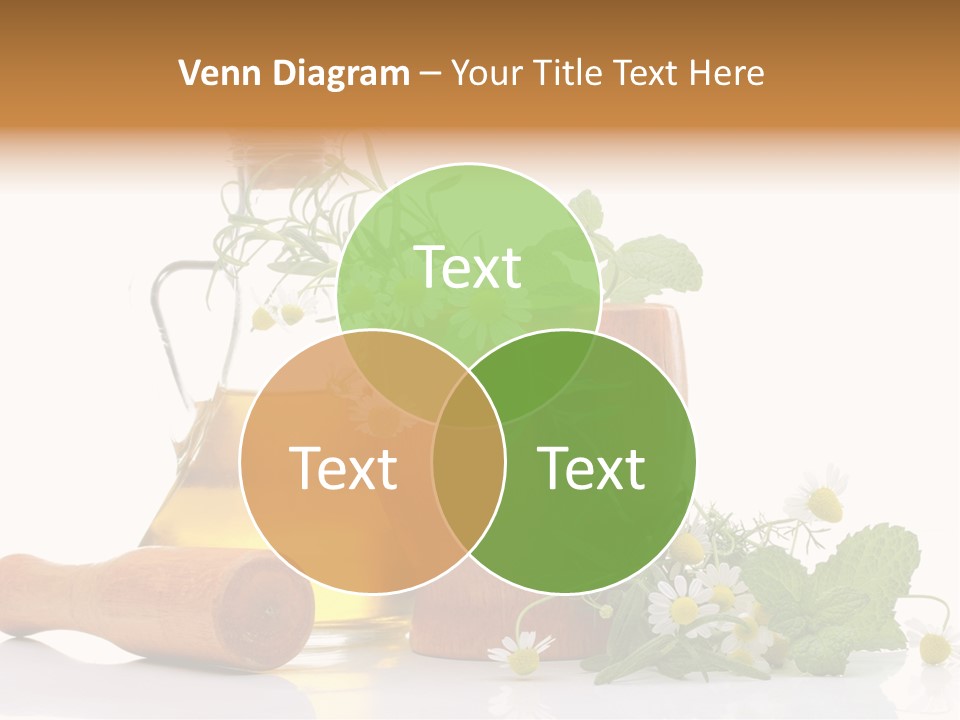 Venn Diagram – Your Title Text Here

Text

Text

Text